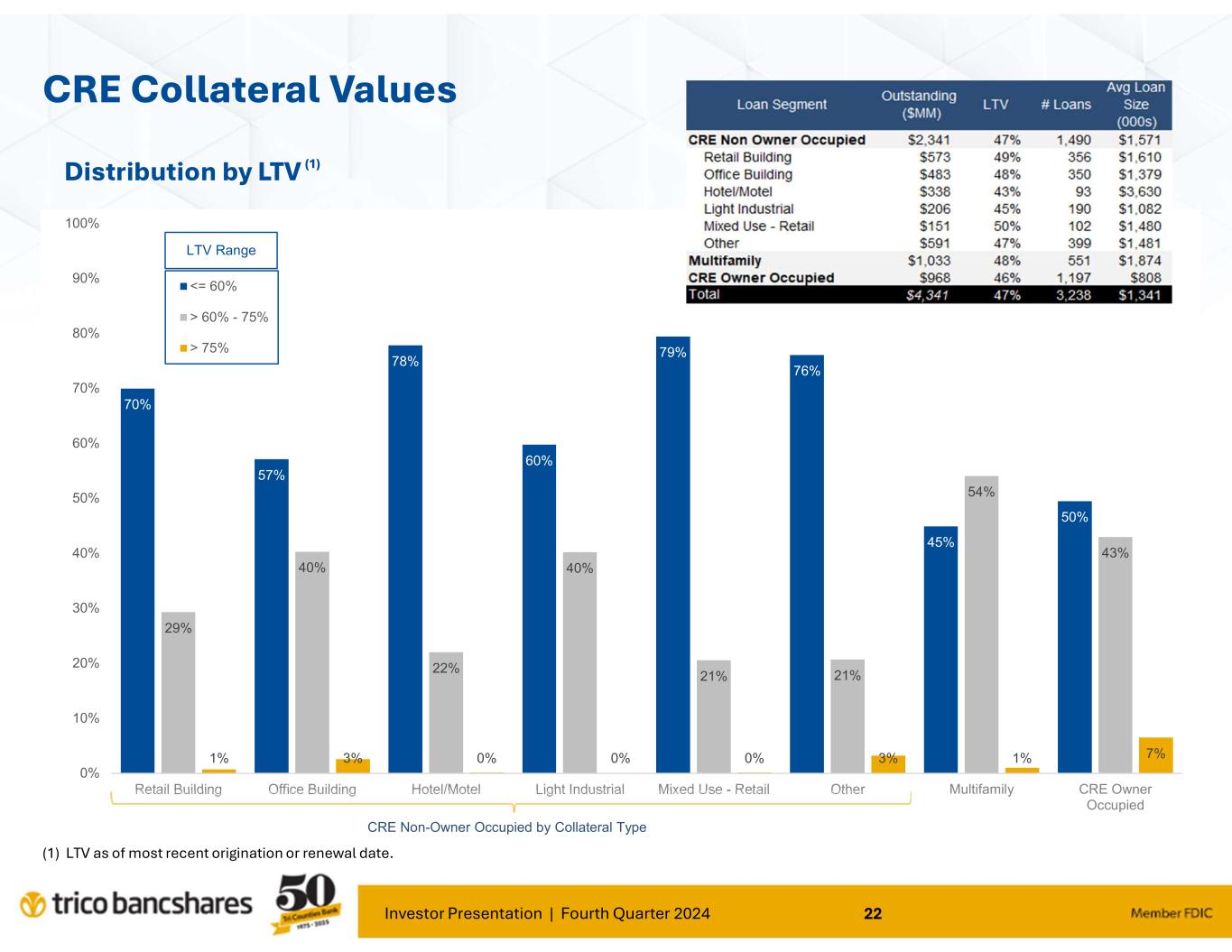 CRE Collateral Values

Distribution by LTV $^{(1)}$

| Loan Segment | Outstanding ($MM) | LTV | # Loans | Avg Loan Size (000s) |
|---|---|---|---|---|
| CRE Non Owner Occupied | $2,341 | 47% | 1,490 | $1,571 |
| Retail Building | $573 | 49% | 356 | $1,610 |
| Office Building | $483 | 48% | 350 | $1,379 |
| Hotel/Motel | $338 | 43% | 93 | $3,630 |
| Light Industrial | $206 | 45% | 190 | $1,082 |
| Mixed Use - Retail | $151 | 50% | 102 | $1,480 |
| Other | $591 | 47% | 399 | $1,481 |
| Multifamily | $1,033 | 48% | 551 | $1,874 |
| CRE Owner Occupied | $968 | 46% | 1,197 | $808 |
| Total | $4,341 | 47% | 3,238 | $1,341 |

LTV Range
<= 60%
> 60% - 75%
> 75%

100%
90%
80%
70%
60%
50%
40%
30%
20%
10%
0%

70% 29% 1%
57% 40% 3%
78% 22% 0%
60% 40% 0%
79% 21% 0%
76% 21% 3%
45% 54% 1%
50% 43% 7%

Retail Building
Office Building
Hotel/Motel
Light Industrial
Mixed Use - Retail
Other
Multifamily
CRE Owner Occupied

CRE Non-Owner Occupied by Collateral Type

(1) LTV as of most recent origination or renewal date.

trico bancshares
50
Tri Counties Bank
1975 - 2025

Investor Presentation | Fourth Quarter 2024
22
Member FDIC